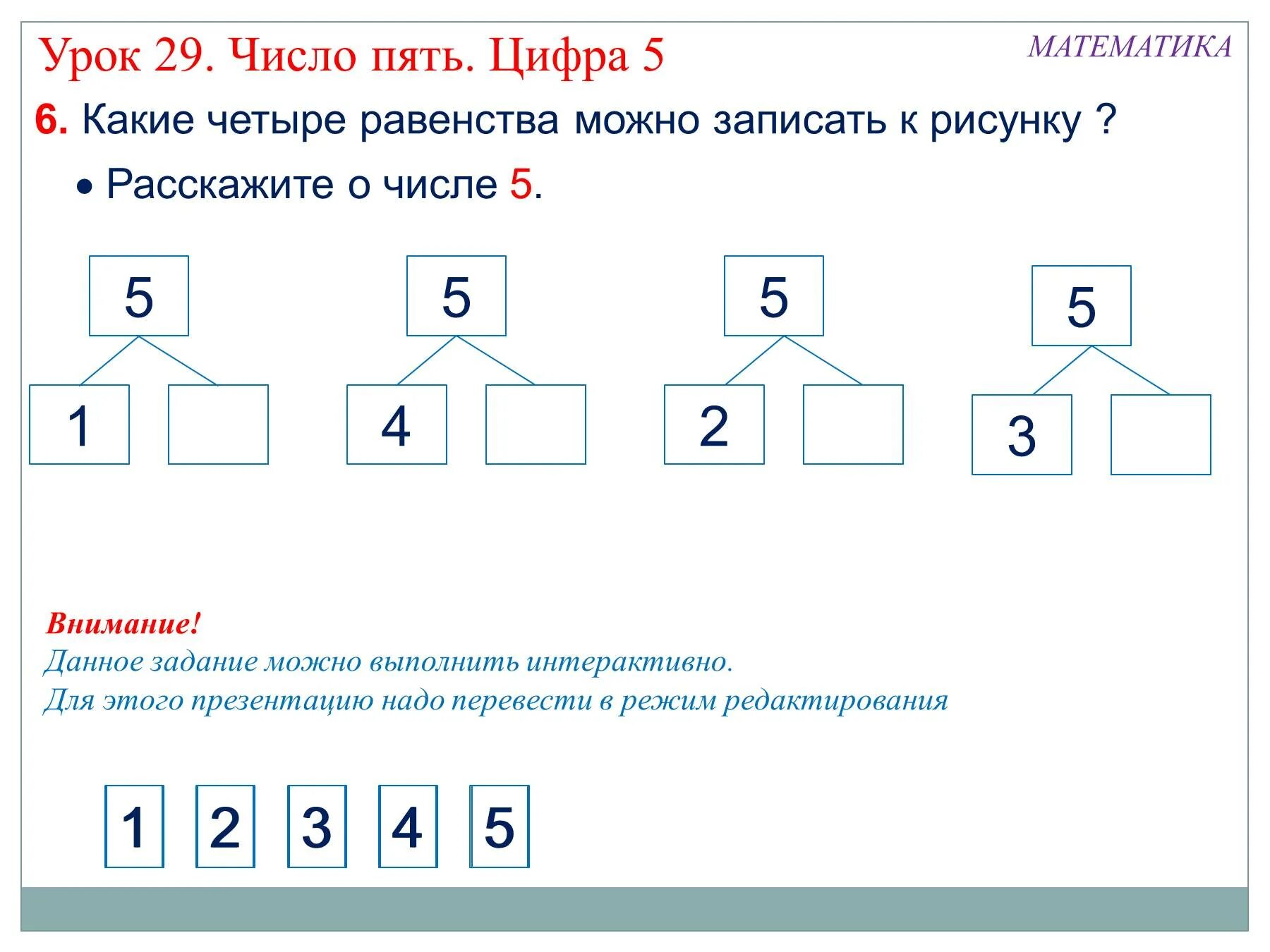 Урок 29. Число пять. Цифра 5

МАТЕМАТИКА

6. Какие четыре равенства можно записать к рисунку ?

• Расскажите о числе 5.

5

1

5

4

5

2

5

3

Внимание!
Данное задание можно выполнить интерактивно.
Для этого презентацию надо перевести в режим редактирования

1 2 3 4 5